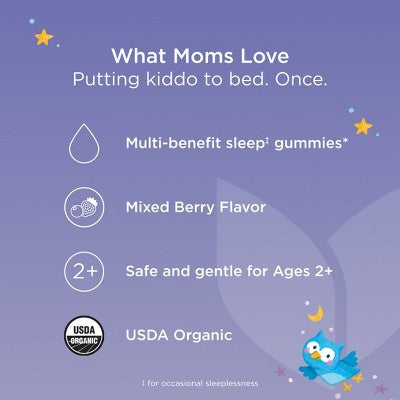 What Moms Love
Putting kiddo to bed. Once.

Multi-benefit sleep‡ gummies*

Mixed Berry Flavor

2+

Safe and gentle for Ages 2+

USDA ORGANIC

USDA Organic

‡ for occasional sleeplessness